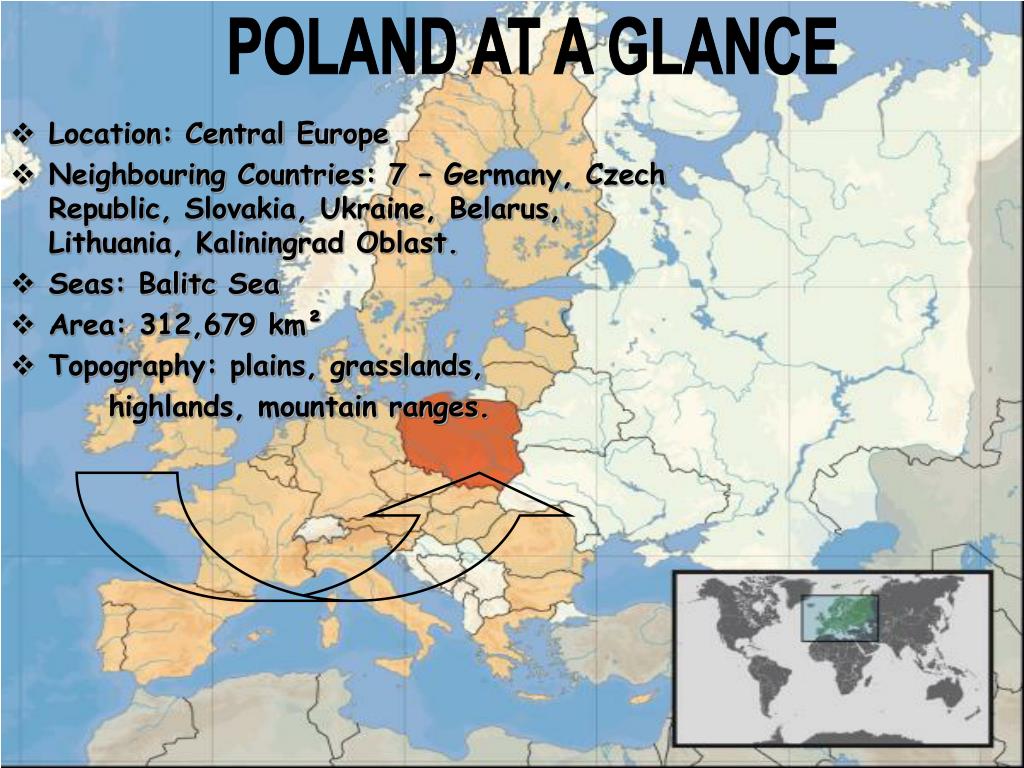 POLAND AT A GLANCE

❖ Location: Central Europe
❖ Neighbouring Countries: 7 – Germany, Czech Republic, Slovakia, Ukraine, Belarus, Lithuania, Kaliningrad Oblast.
❖ Seas: Balitc Sea
❖ Area: 312,679 km²
❖ Topography: plains, grasslands, highlands, mountain ranges.